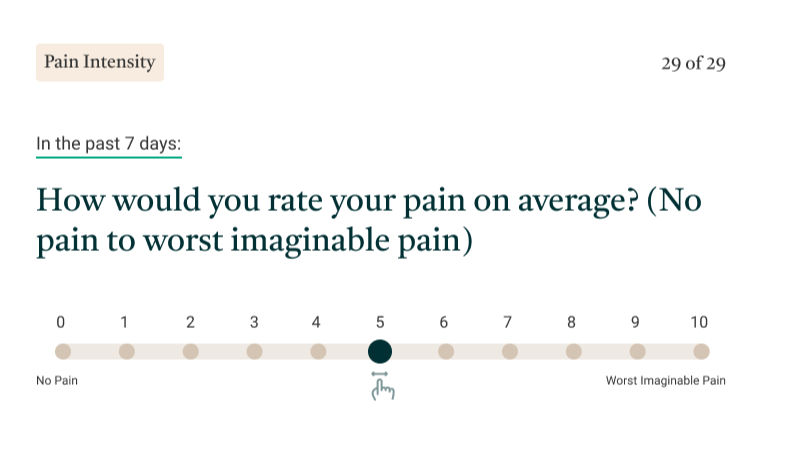 Pain Intensity

29 of 29

In the past 7 days:

How would you rate your pain on average? (No pain to worst imaginable pain)

0 1 2 3 4 5 6 7 8 9 10

No Pain

Worst Imaginable Pain